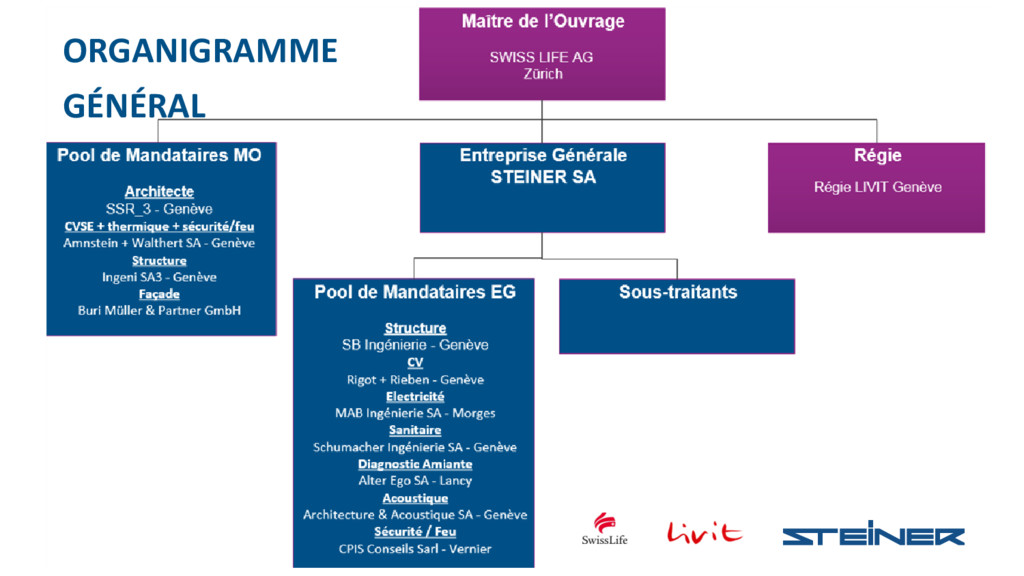 ORGANIGRAMME GÉNÉRAL

Maître de l'Ouvrage

SWISS LIFE AG
Zürich

Pool de Mandataires MO

Architecte
SSR_3 - Genève
CVSE + thermique + sécurité/feu
Amnstein + Walthert SA - Genève
Structure
Ingeni SA3 - Genève
Façade
Buri Müller & Partner GmbH

Entreprise Générale
STEINER SA

Régie

Régie LIVIT Genève

Pool de Mandataires EG

Structure
SB Ingénierie - Genève
CV
Rigot + Rieben - Genève
Electricité
MAB Ingénierie SA - Morges
Sanitaire
Schumacher Ingénierie SA - Genève
Diagnostic Amiante
Alter Ego SA - Lancy
Acoustique
Architecture & Acoustique SA - Genève
Sécurité / Feu
CPIS Conseils Sarl - Vernier

Sous-traitants

SwissLife

Livit

STEINER